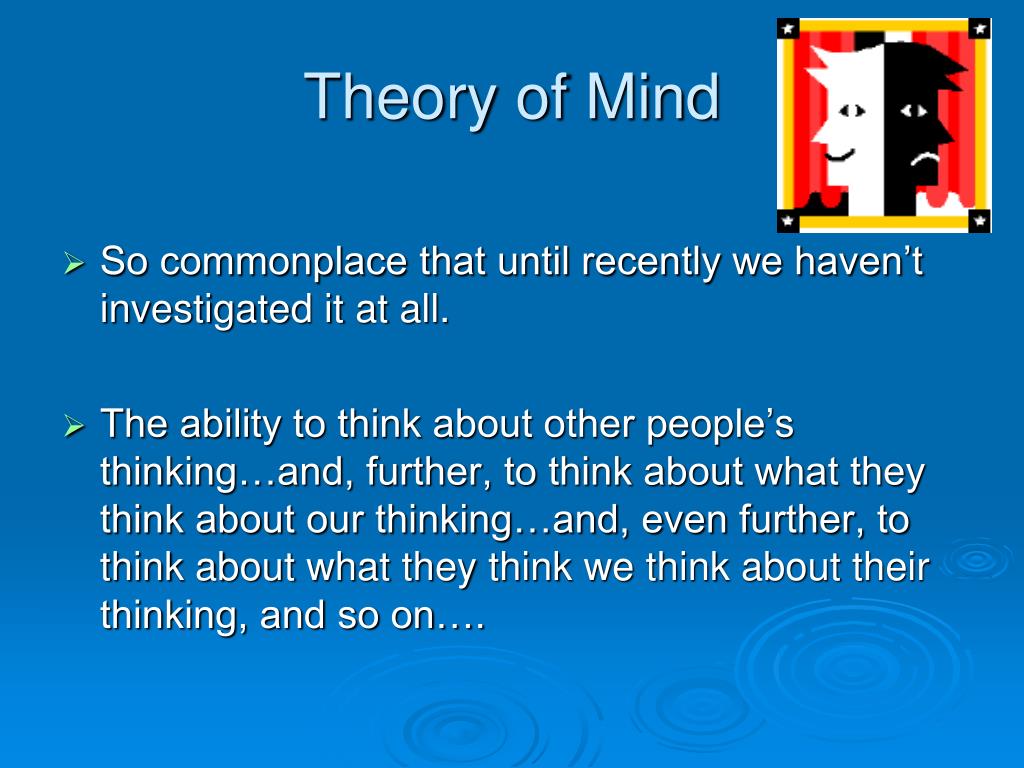 Theory of Mind

➢ So commonplace that until recently we haven’t investigated it at all.

➢ The ability to think about other people’s thinking…and, further, to think about what they think about our thinking…and, even further, to think about what they think we think about their thinking, and so on….